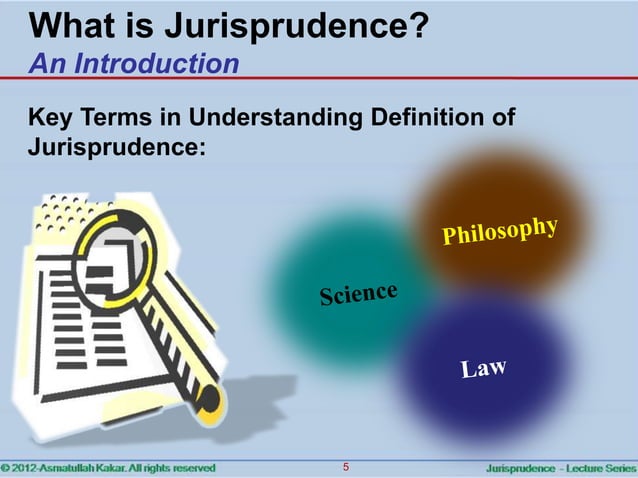 What is Jurisprudence?
An Introduction

Key Terms in Understanding Definition of Jurisprudence:

Philosophy

Science

Law

© 2012-Asmatullah Kakar. All rights reserved

5

Jurisprudence - Lecture Series